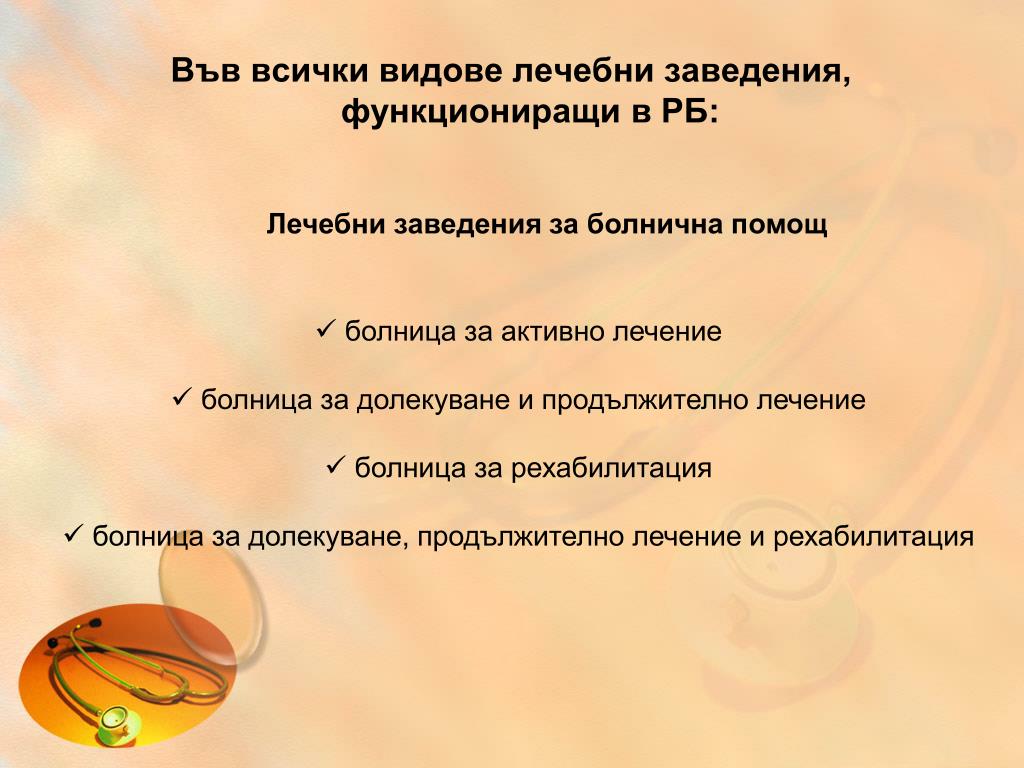 Във всички видове лечебни заведения, функциониращи в РБ:

Лечебни заведения за болнична помощ

✓ болница за активно лечение

✓ болница за долекуване и продължително лечение

✓ болница за рехабилитация

✓ болница за долекуване, продължително лечение и рехабилитация